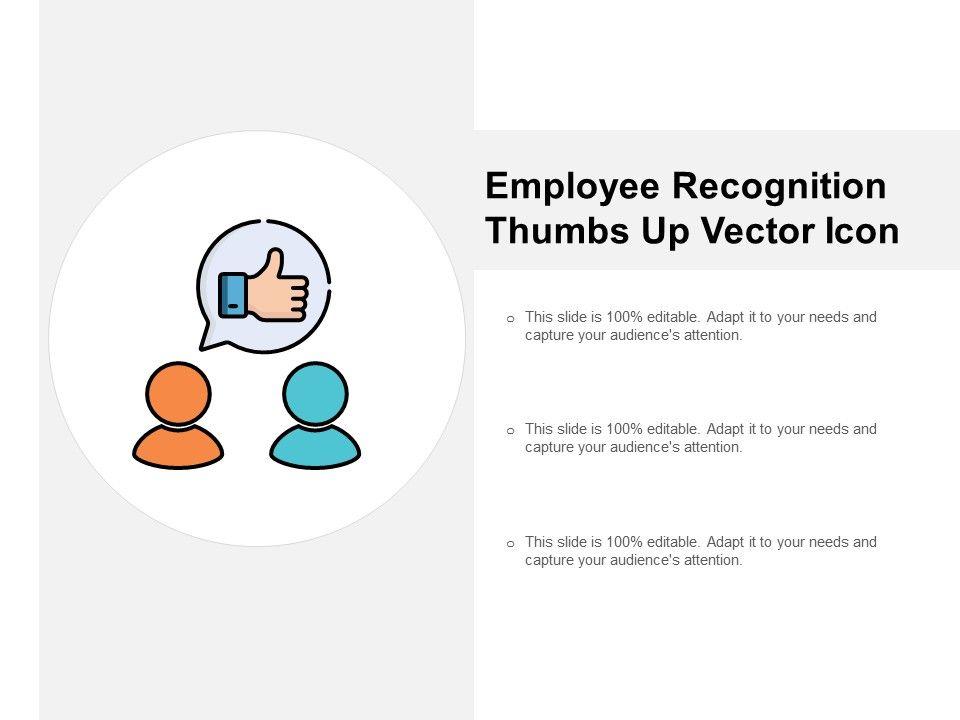 Employee Recognition Thumbs Up Vector Icon

o This slide is 100% editable. Adapt it to your needs and capture your audience's attention.

o This slide is 100% editable. Adapt it to your needs and capture your audience's attention.

o This slide is 100% editable. Adapt it to your needs and capture your audience's attention.